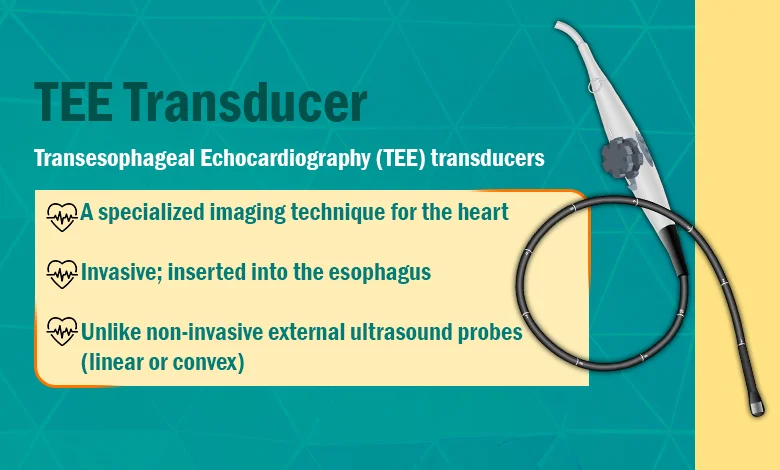 TEE Transducer

Transesophageal Echocardiography (TEE) transducers

A specialized imaging technique for the heart

Invasive; inserted into the esophagus

Unlike non-invasive external ultrasound probes (linear or convex)